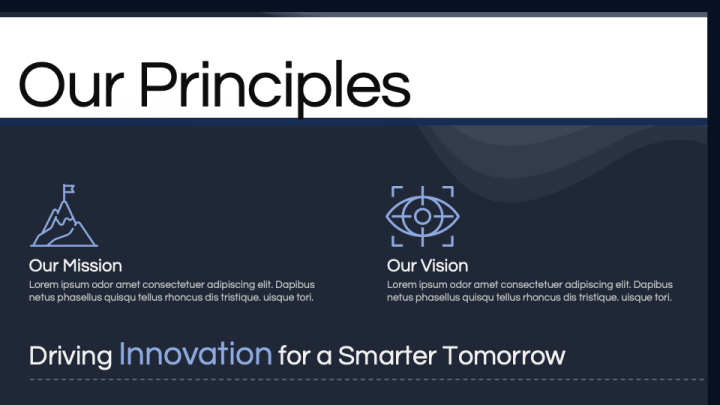 Our Principles

Our Mission
Lorem ipsum odor amet consectetuer adipiscing elit. Dapibus netus phasellus quisqu tellus rhoncus dis tristique. uisque tori.

Our Vision
Lorem ipsum odor amet consectetuer adipiscing elit. Dapibus netus phasellus quisqu tellus rhoncus dis tristique. uisque tori.

Driving Innovation for a Smarter Tomorrow